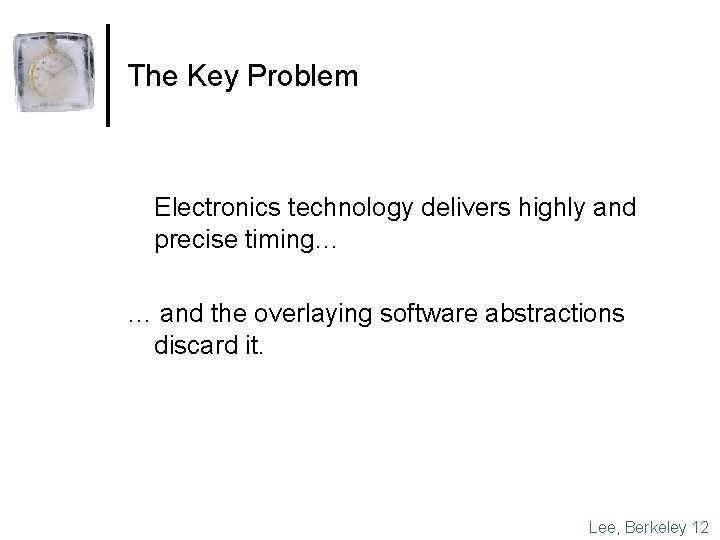 The Key Problem

Electronics technology delivers highly and precise timing…

… and the overlaying software abstractions discard it.

Lee, Berkeley 12